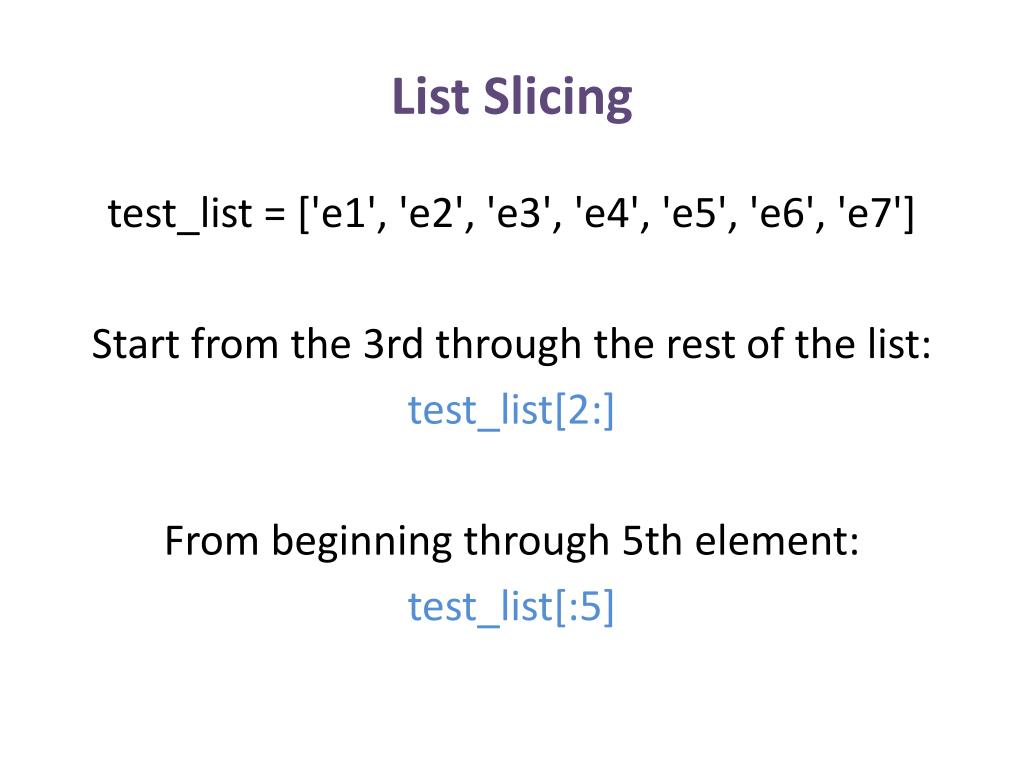 List Slicing

test_list = ['e1', 'e2', 'e3', 'e4', 'e5', 'e6', 'e7']

Start from the 3rd through the rest of the list:
test_list[2:]

From beginning through 5th element:
test_list[:5]